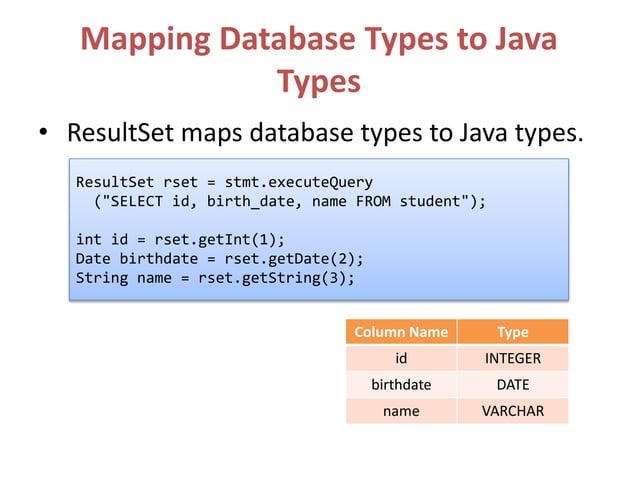 Mapping Database Types to Java Types

• ResultSet maps database types to Java types.

ResultSet rset = stmt.executeQuery
  ("SELECT id, birth_date, name FROM student");

int id = rset.getInt(1);
Date birthdate = rset.getDate(2);
String name = rset.getString(3);

| Column Name | Type |
|---|---|
| id | INTEGER |
| birthdate | DATE |
| name | VARCHAR |